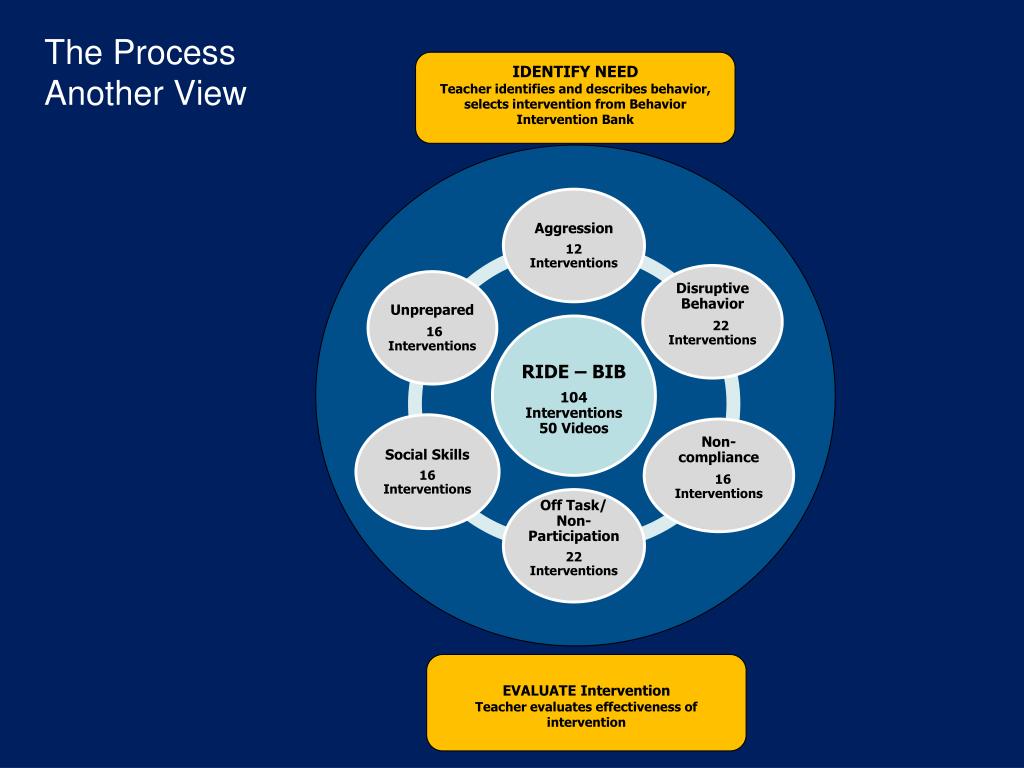 The Process
Another View

IDENTIFY NEED
Teacher identifies and describes behavior, selects intervention from Behavior Intervention Bank

Aggression
12 Interventions

Disruptive Behavior
22 Interventions

Non-compliance
16 Interventions

Off Task/ Non-Participation
22 Interventions

Social Skills
16 Interventions

Unprepared
16 Interventions

RIDE – BIB
104 Interventions
50 Videos

EVALUATE Intervention
Teacher evaluates effectiveness of intervention